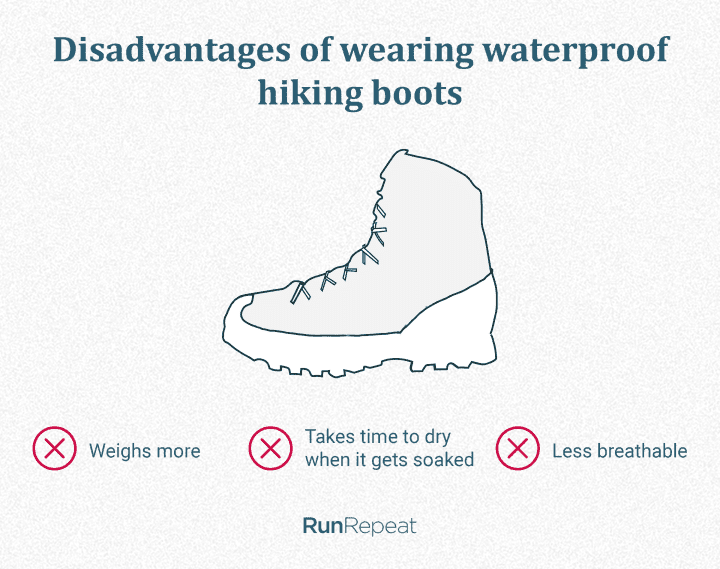 Disadvantages of wearing waterproof hiking boots

Weighs more

Takes time to dry when it gets soaked

Less breathable

RunRepeat